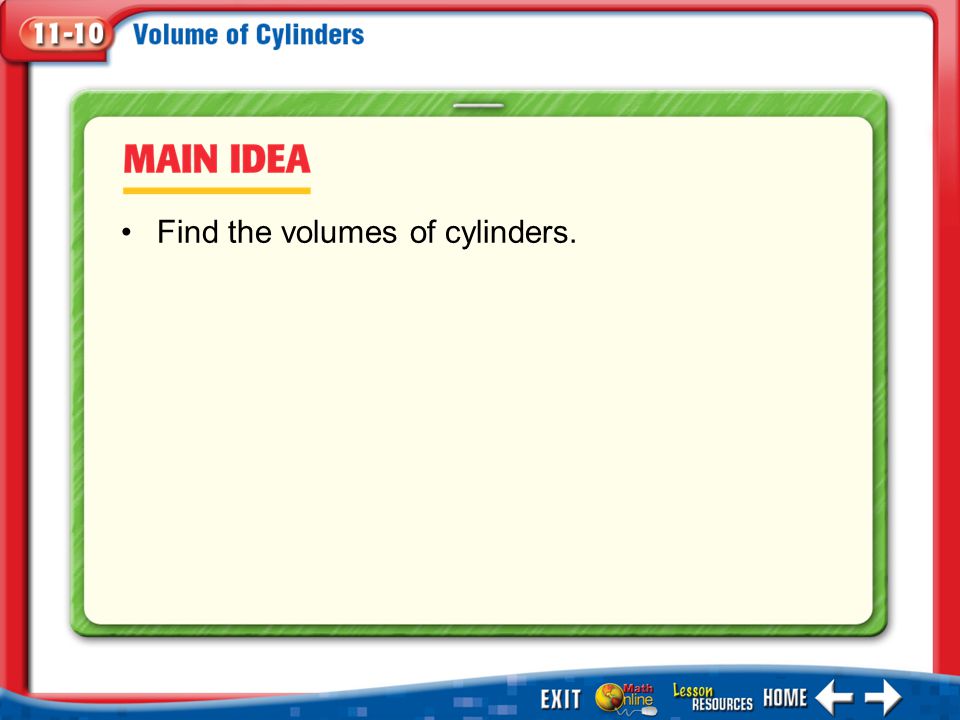 11-10 Volume of Cylinders

MAIN IDEA

• Find the volumes of cylinders.

EXIT Math Online Lesson RESOURCES HOME